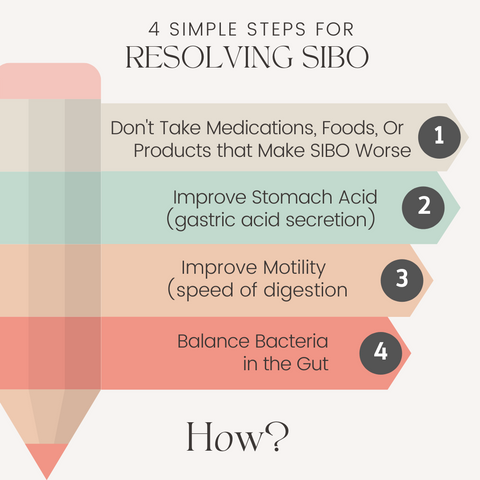 4 SIMPLE STEPS FOR
RESOLVING SIBO

Don't Take Medications, Foods, Or Products that Make SIBO Worse
1

Improve Stomach Acid (gastric acid secretion)
2

Improve Motility (speed of digestion
3

Balance Bacteria in the Gut
4

How?